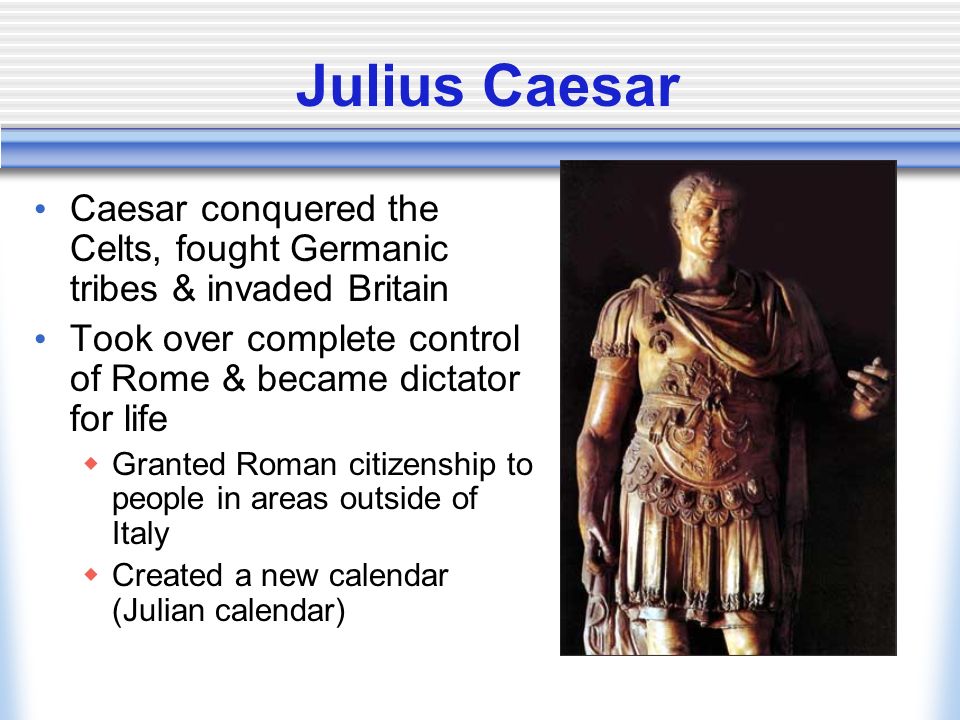 Julius Caesar

• Caesar conquered the Celts, fought Germanic tribes & invaded Britain
• Took over complete control of Rome & became dictator for life
  ◆ Granted Roman citizenship to people in areas outside of Italy
  ◆ Created a new calendar (Julian calendar)